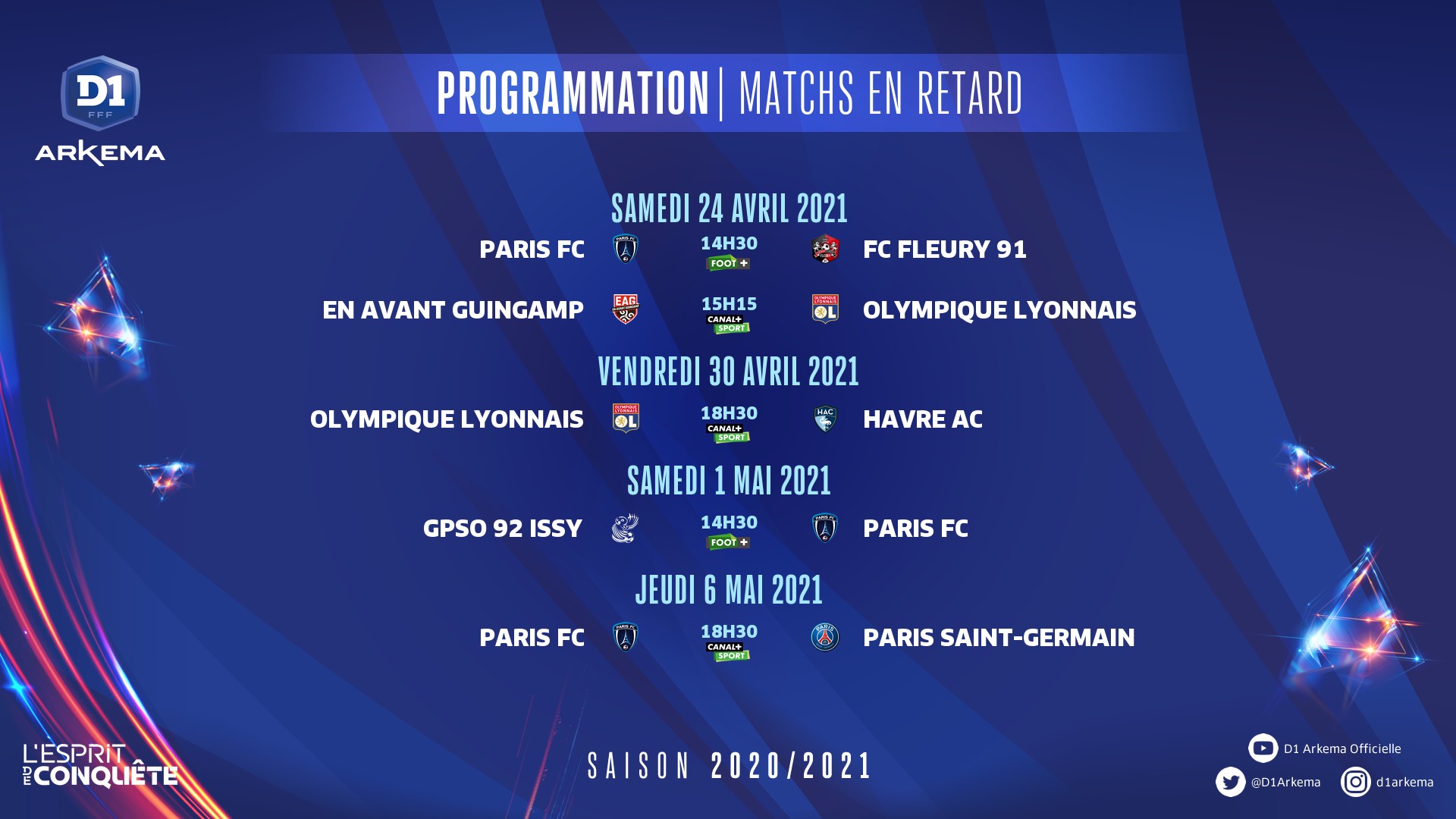 D1 FFF
ARKEMA

PROGRAMMATION | MATCHS EN RETARD

SAMEDI 24 AVRIL 2021

PARIS FC 14H30 FOOT+ FC FLEURY 91

EN AVANT GUINGAMP 15H15 CANAL+ SPORT OLYMPIQUE LYONNAIS

VENDREDI 30 AVRIL 2021

OLYMPIQUE LYONNAIS 18H30 CANAL+ SPORT HAVRE AC

SAMEDI 1 MAI 2021

GPSO 92 ISSY 14H30 FOOT+ PARIS FC

JEUDI 6 MAI 2021

PARIS FC 18H30 CANAL+ SPORT PARIS SAINT-GERMAIN

L'ESPRIT DE CONQUÊTE

SAISON 2020/2021

D1 Arkema Officielle
@D1Arkema
d1arkema